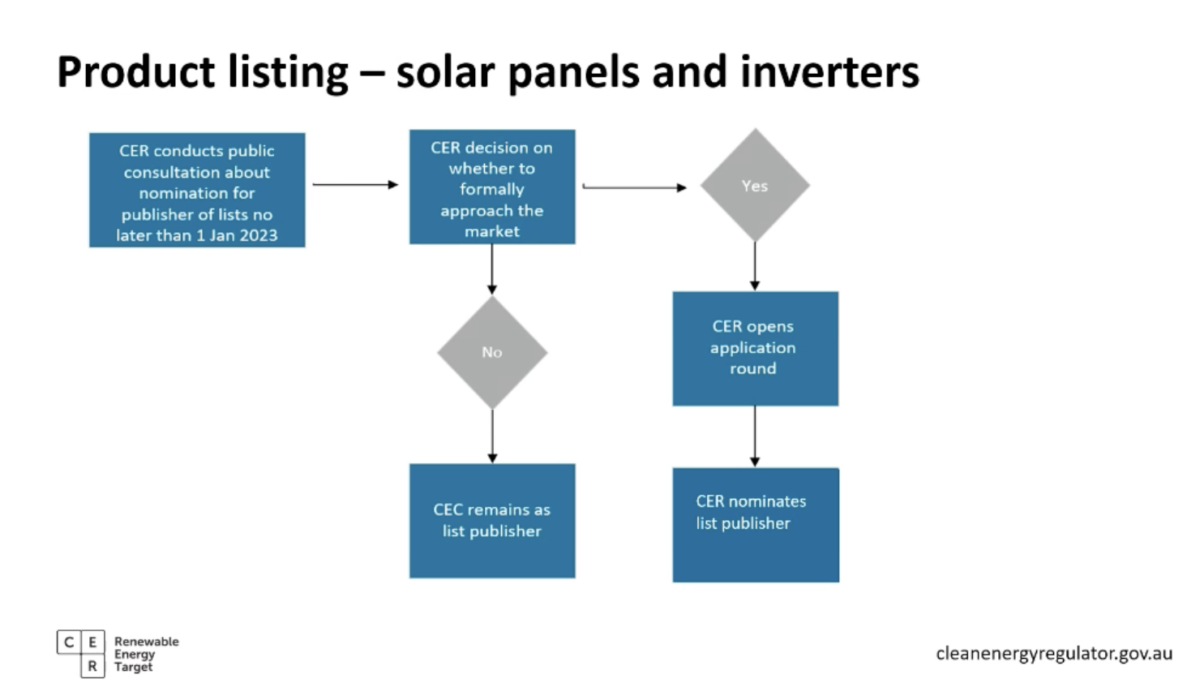 Product listing – solar panels and inverters

CER conducts public consultation about nomination for publisher of lists no later than 1 Jan 2023

CER decision on whether to formally approach the market

Yes

No

CER opens application round

CEC remains as list publisher

CER nominates list publisher

C E R Renewable Energy Target

cleanenergyregulator.gov.au